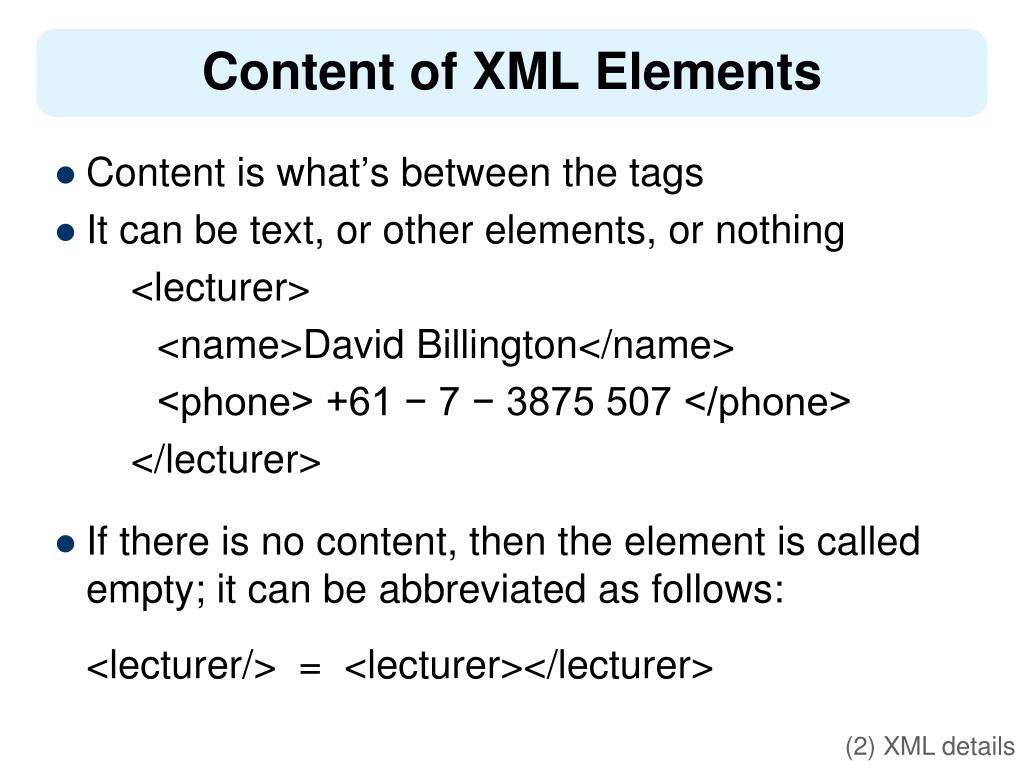 Content of XML Elements

- Content is what's between the tags
- It can be text, or other elements, or nothing

<lecturer>
<name>David Billington</name>
<phone> +61 − 7 − 3875 507 </phone>
</lecturer>

- If there is no content, then the element is called empty; it can be abbreviated as follows:

<lecturer/> = <lecturer></lecturer>

(2) XML details